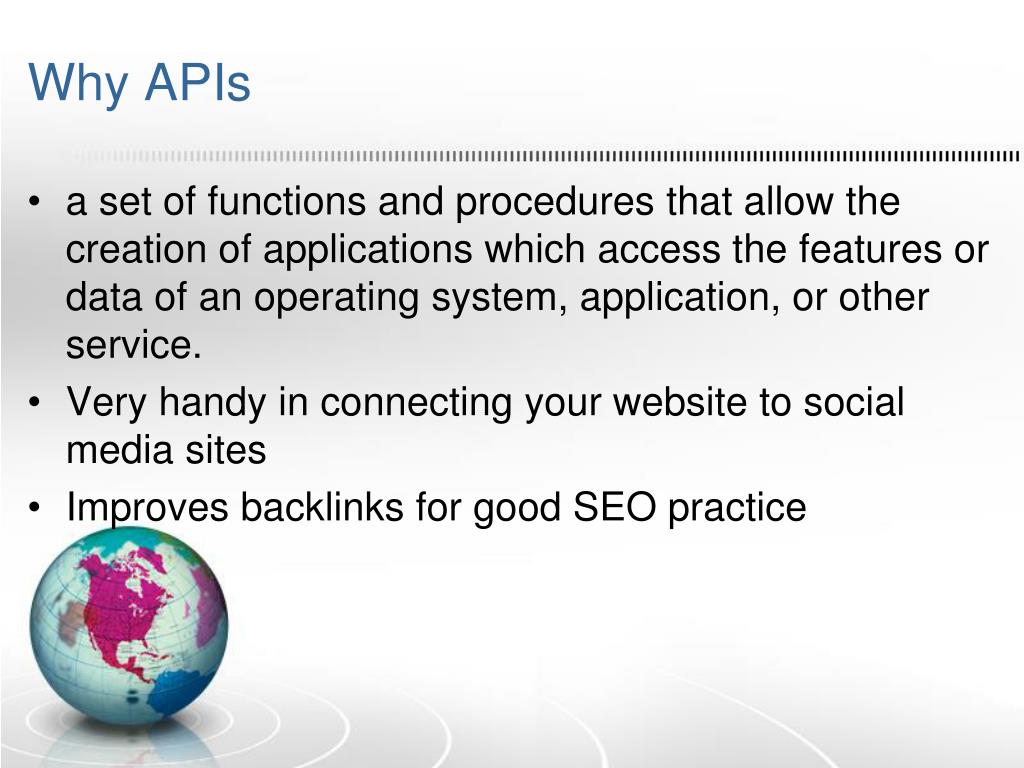 Why APIs

• a set of functions and procedures that allow the creation of applications which access the features or data of an operating system, application, or other service.
• Very handy in connecting your website to social media sites
• Improves backlinks for good SEO practice